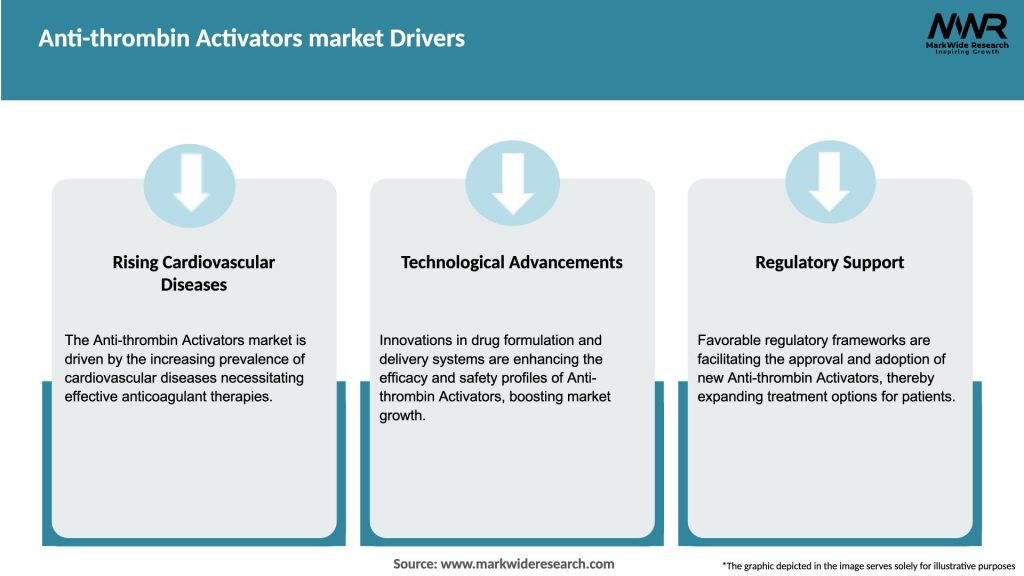 Anti-thrombin Activators market Drivers

MWR
MarkWide Research
Inspiring Growth

Rising Cardiovascular Diseases

The Anti-thrombin Activators market is driven by the increasing prevalence of cardiovascular diseases necessitating effective anticoagulant therapies.

Technological Advancements

Innovations in drug formulation and delivery systems are enhancing the efficacy and safety profiles of Anti-thrombin Activators, boosting market growth.

Regulatory Support

Favorable regulatory frameworks are facilitating the approval and adoption of new Anti-thrombin Activators, thereby expanding treatment options for patients.

Source: www.markwideresearch.com

*The graphic depicted in the image serves solely for illustrative purposes